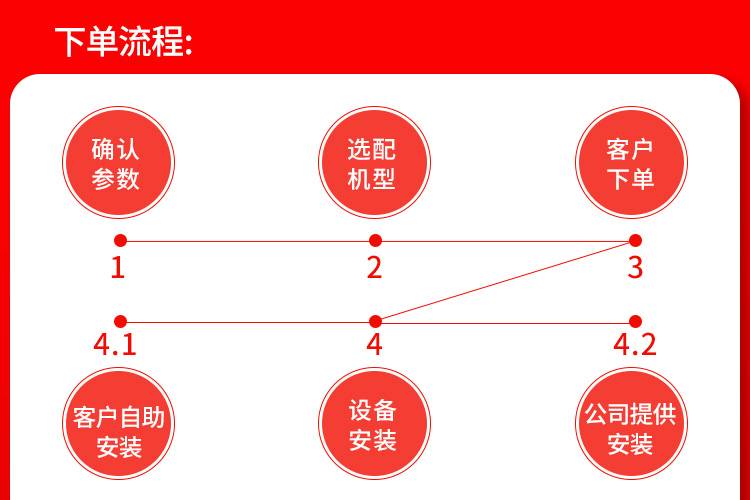 下单流程:

确认参数

选配机型

客户下单

1

2

3

4.1

4

4.2

客户自助安装

设备安装

公司提供安装